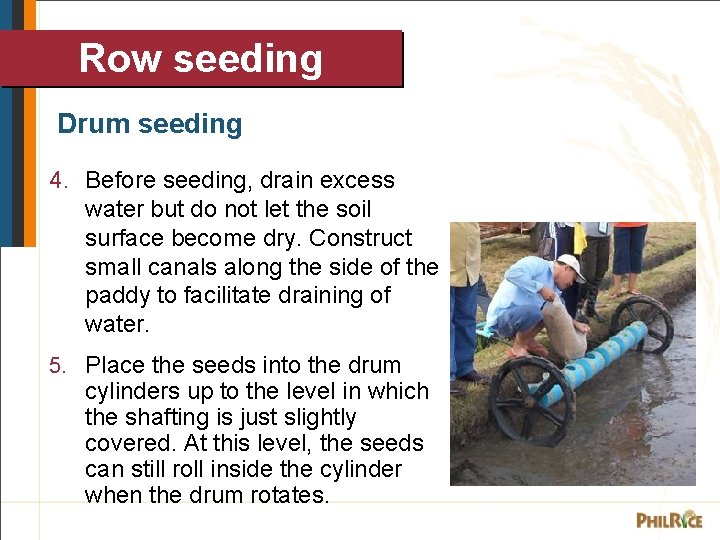 Row seeding

Drum seeding

4. Before seeding, drain excess water but do not let the soil surface become dry. Construct small canals along the side of the paddy to facilitate draining of water.

5. Place the seeds into the drum cylinders up to the level in which the shafting is just slightly covered. At this level, the seeds can still roll inside the cylinder when the drum rotates.

PHILRICE